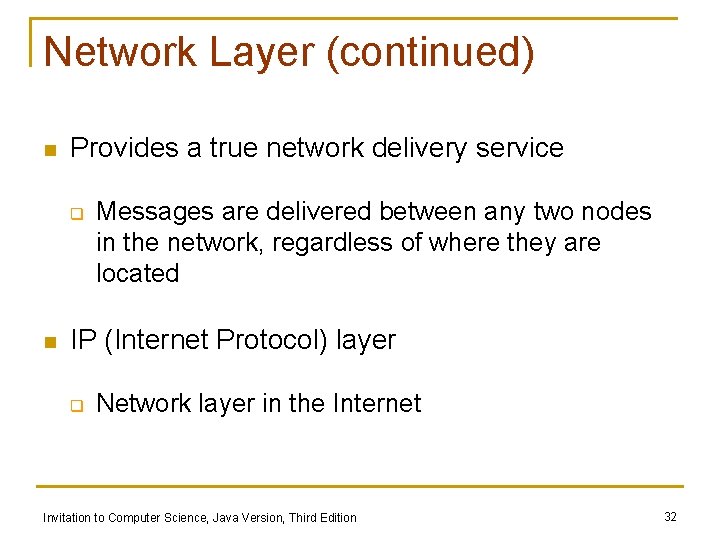 Network Layer (continued)

Provides a true network delivery service

Messages are delivered between any two nodes in the network, regardless of where they are located

IP (Internet Protocol) layer

Network layer in the Internet

Invitation to Computer Science, Java Version, Third Edition

32